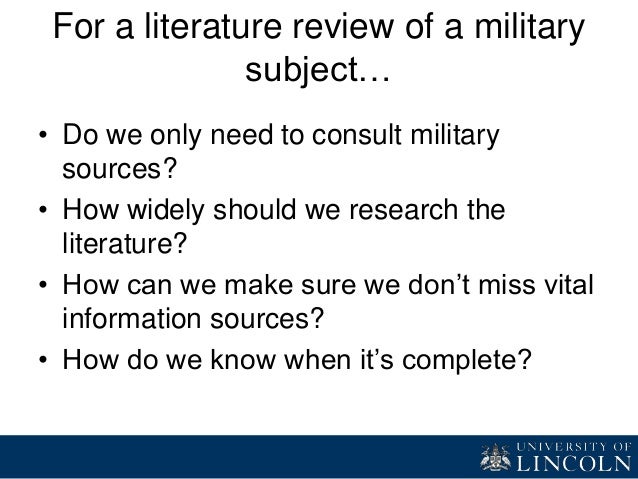 For a literature review of a military subject…

• Do we only need to consult military sources?
• How widely should we research the literature?
• How can we make sure we don’t miss vital information sources?
• How do we know when it’s complete?

UNIVERSITY OF
LINCOLN